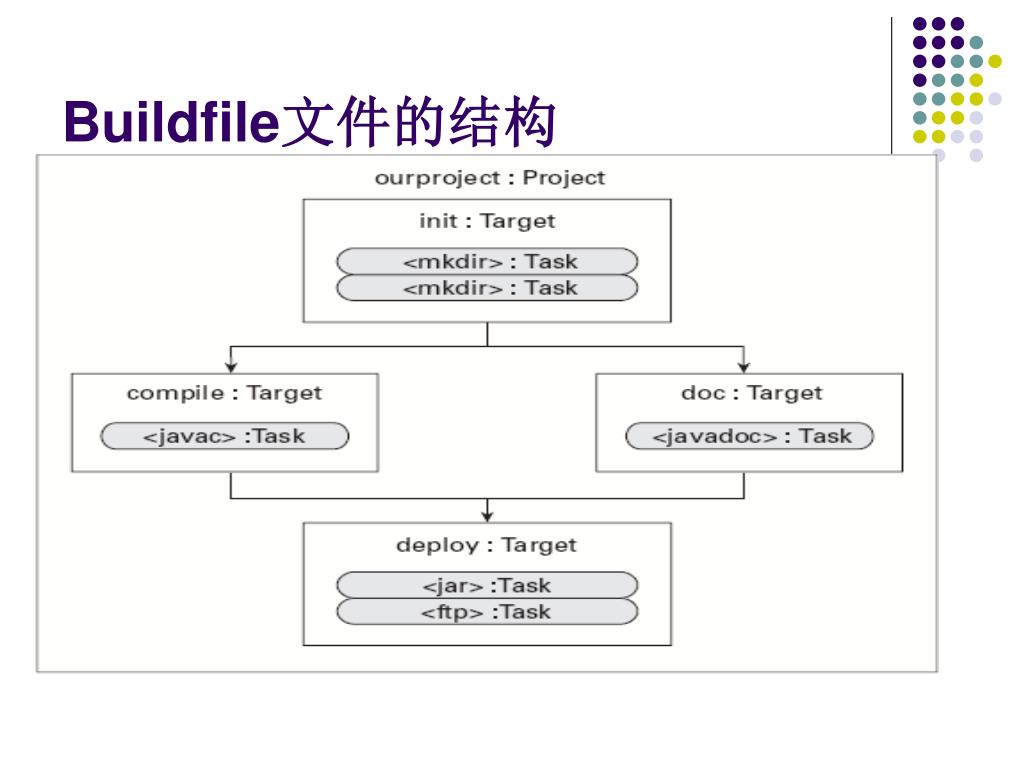 Buildfile文件的结构

ourproject : Project

init : Target

<mkdir> : Task

<mkdir> : Task

compile : Target

<javac> :Task

doc : Target

<javadoc> : Task

deploy : Target

<jar> :Task

<ftp> :Task